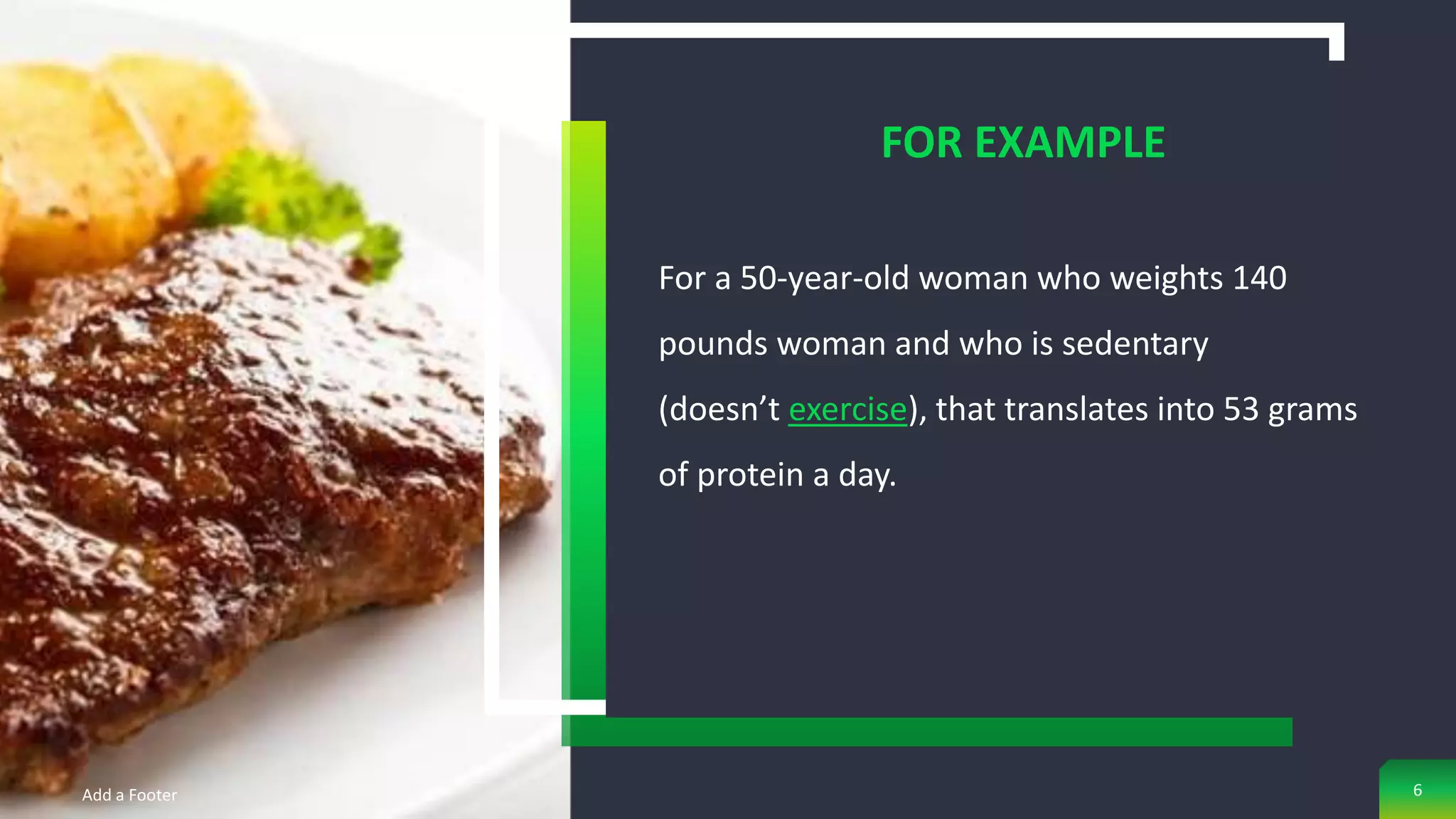 FOR EXAMPLE

For a 50-year-old woman who weights 140 pounds woman and who is sedentary (doesn’t exercise), that translates into 53 grams of protein a day.

Add a Footer

6